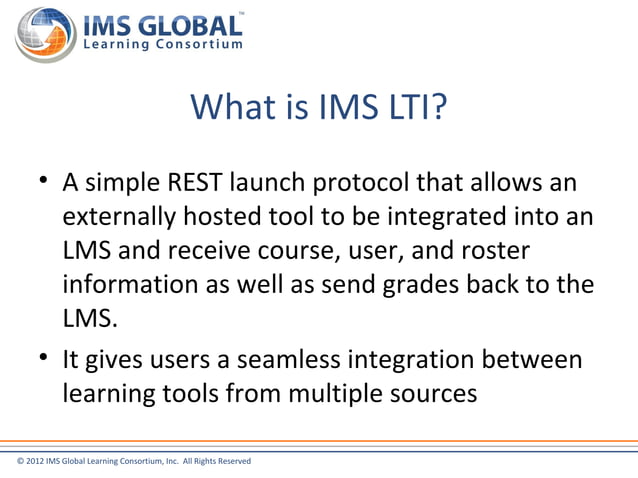 IMS GLOBAL™
Learning Consortium

What is IMS LTI?

• A simple REST launch protocol that allows an externally hosted tool to be integrated into an LMS and receive course, user, and roster information as well as send grades back to the LMS.

• It gives users a seamless integration between learning tools from multiple sources

© 2012 IMS Global Learning Consortium, Inc. All Rights Reserved